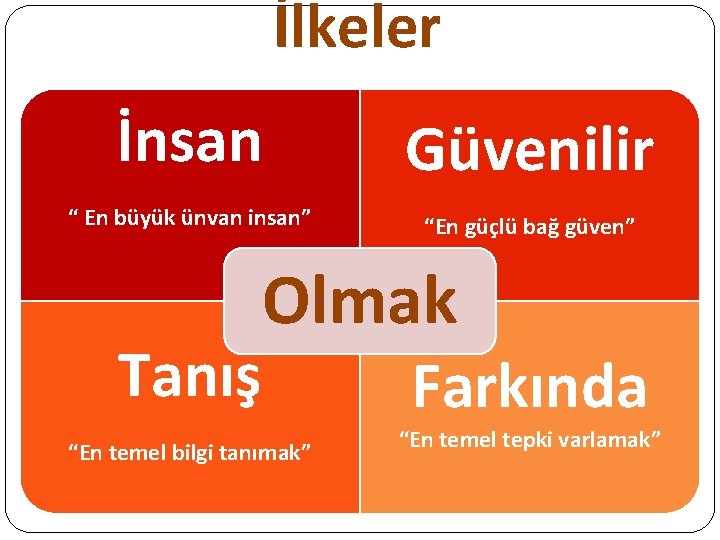 İlkeler

İnsan

“ En büyük ünvan insan”

Güvenilir

“En güçlü bağ güven”

Olmak

Tanış

“En temel bilgi tanımak”

Farkında

“En temel tepki varlamak”